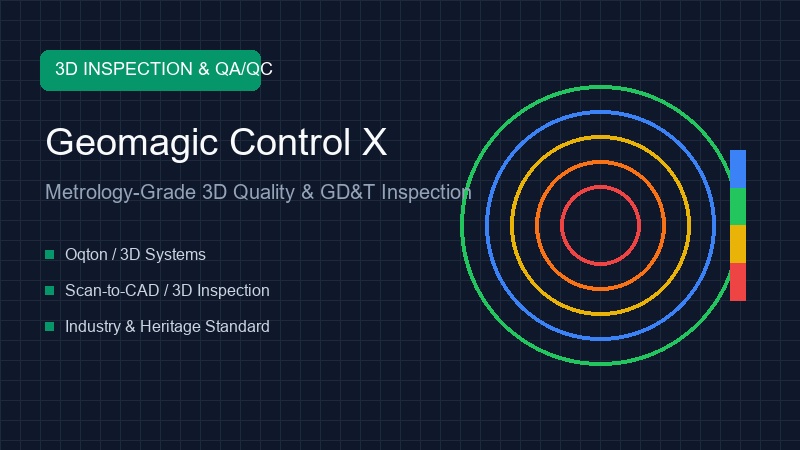 3D INSPECTION & QA/QC

Geomagic Control X

Metrology-Grade 3D Quality & GD&T Inspection

Oqton / 3D Systems

Scan-to-CAD / 3D Inspection

Industry & Heritage Standard